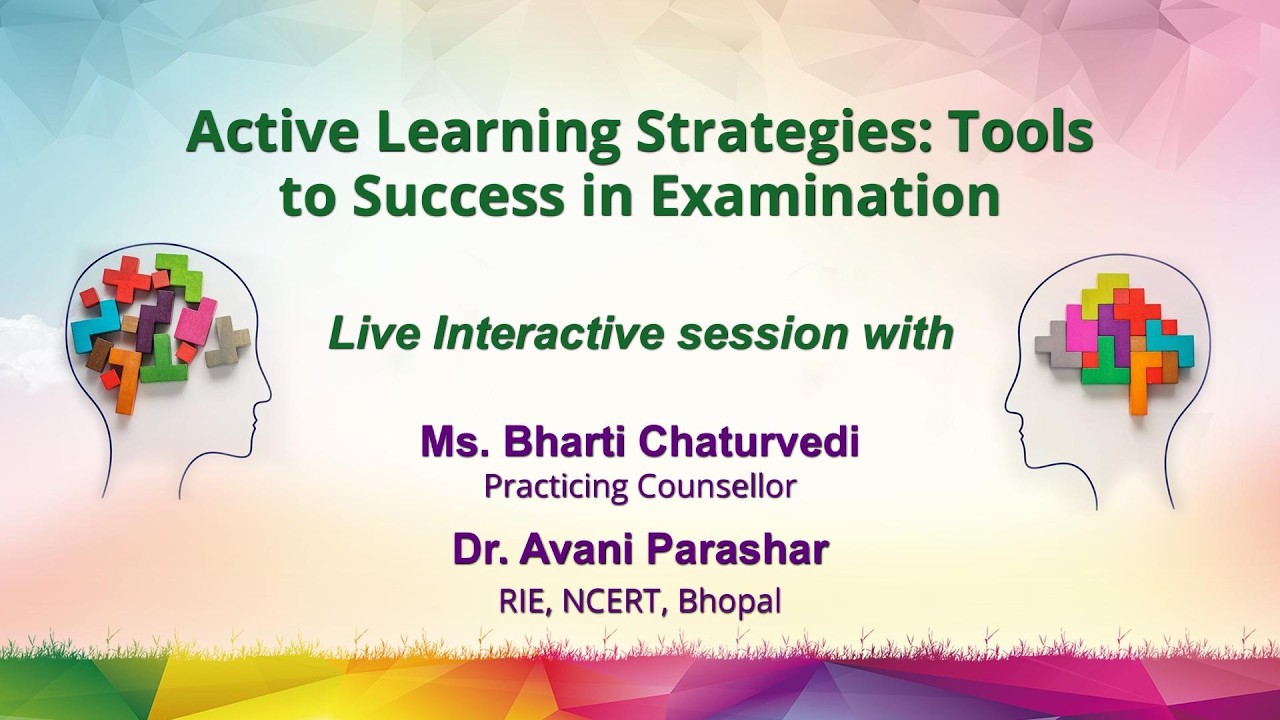 Active Learning Strategies: Tools to Success in Examination

Live Interactive session with

Ms. Bharti Chaturvedi
Practicing Counsellor

Dr. Avani Parashar
RIE, NCERT, Bhopal